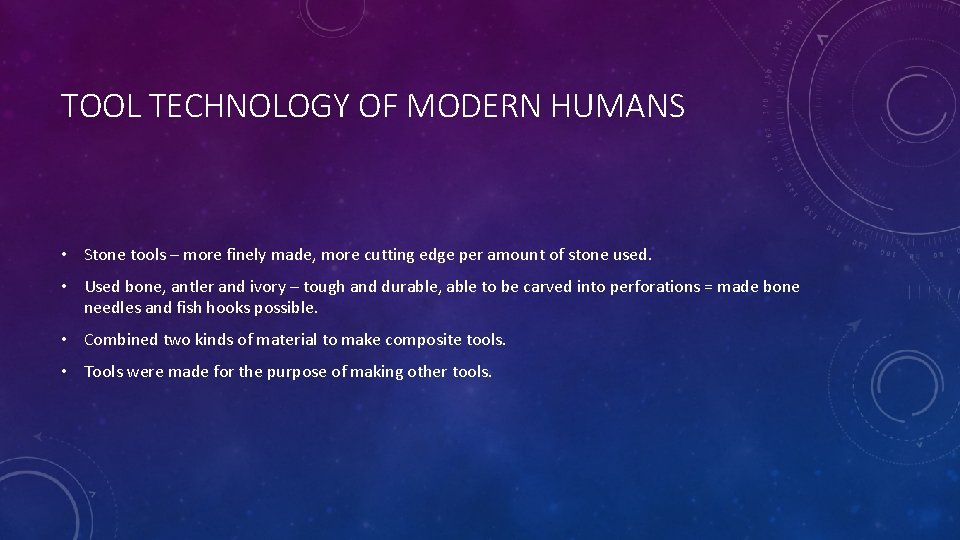 TOOL TECHNOLOGY OF MODERN HUMANS

• Stone tools – more finely made, more cutting edge per amount of stone used.

• Used bone, antler and ivory – tough and durable, able to be carved into perforations = made bone needles and fish hooks possible.

• Combined two kinds of material to make composite tools.

• Tools were made for the purpose of making other tools.